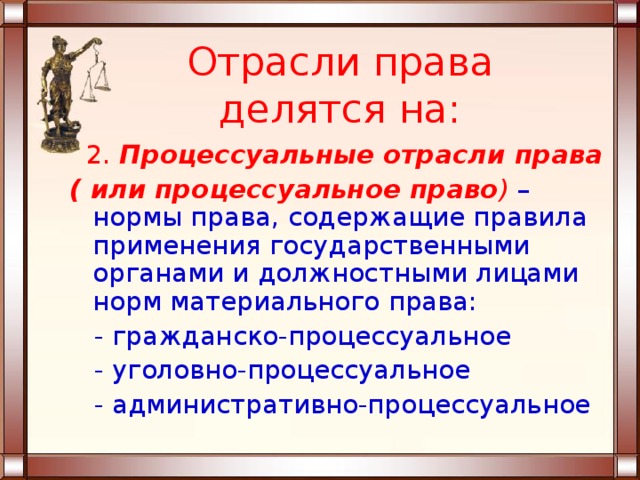 Отрасли права делятся на:

2. Процессуальные отрасли права ( или процессуальное право) – нормы права, содержащие правила применения государственными органами и должностными лицами норм материального права:

- гражданско-процессуальное
- уголовно-процессуальное
- административно-процессуальное